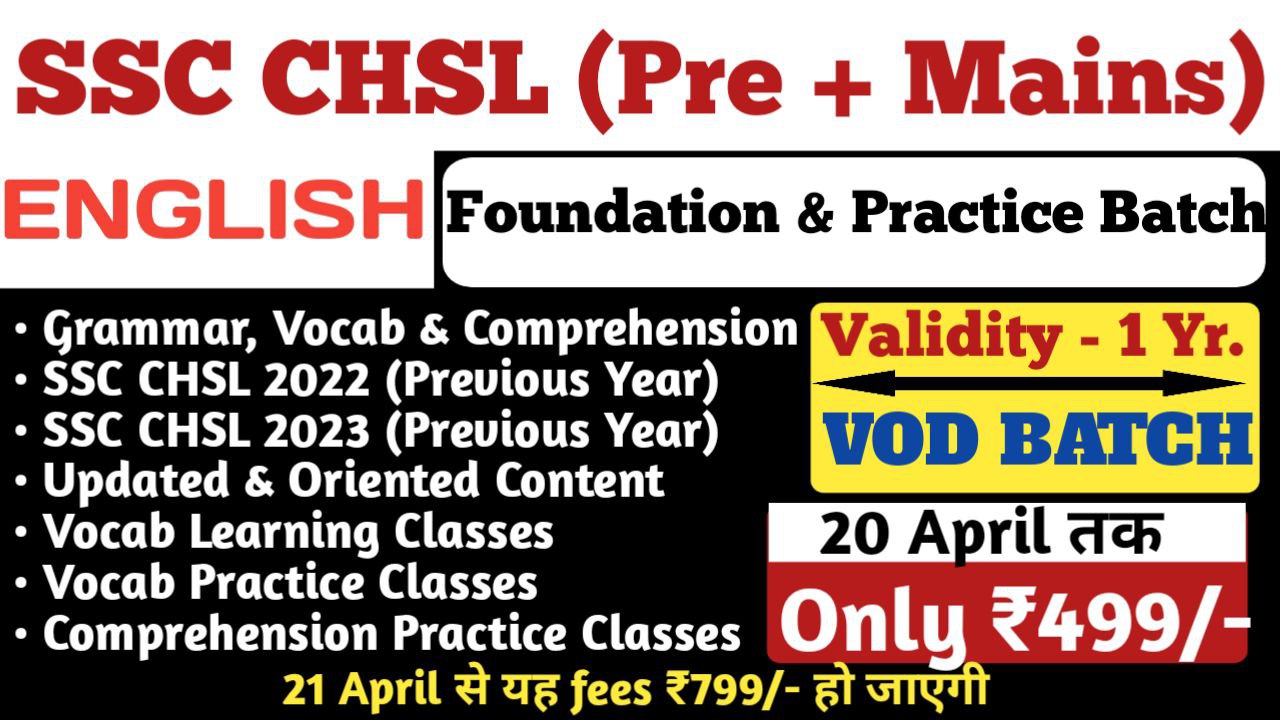 SSC CHSL (Pre + Mains)

ENGLISH

Foundation & Practice Batch

• Grammar, Vocab & Comprehension
• SSC CHSL 2022 (Previous Year)
• SSC CHSL 2023 (Previous Year)
• Updated & Oriented Content
• Vocab Learning Classes
• Vocab Practice Classes
• Comprehension Practice Classes

Validity - 1 Yr.

VOD BATCH

20 April तक

Only ₹499/-

21 April से यह fees ₹799/- हो जाएगी